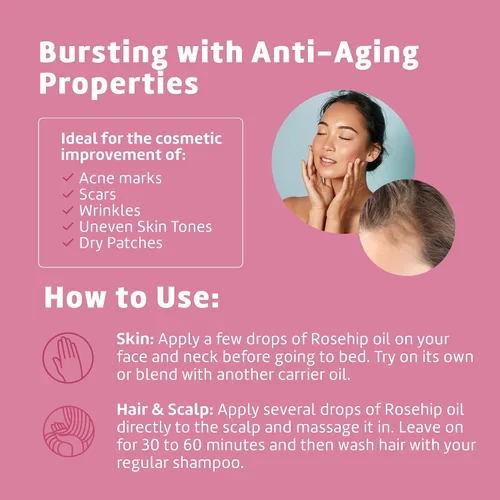 Bursting with Anti-Aging Properties

Ideal for the cosmetic improvement of:
✓ Acne marks
✓ Scars
✓ Wrinkles
✓ Uneven Skin Tones
✓ Dry Patches

How to Use:

Skin: Apply a few drops of Rosehip oil on your face and neck before going to bed. Try on its own or blend with another carrier oil.

Hair & Scalp: Apply several drops of Rosehip oil directly to the scalp and massage it in. Leave on for 30 to 60 minutes and then wash hair with your regular shampoo.